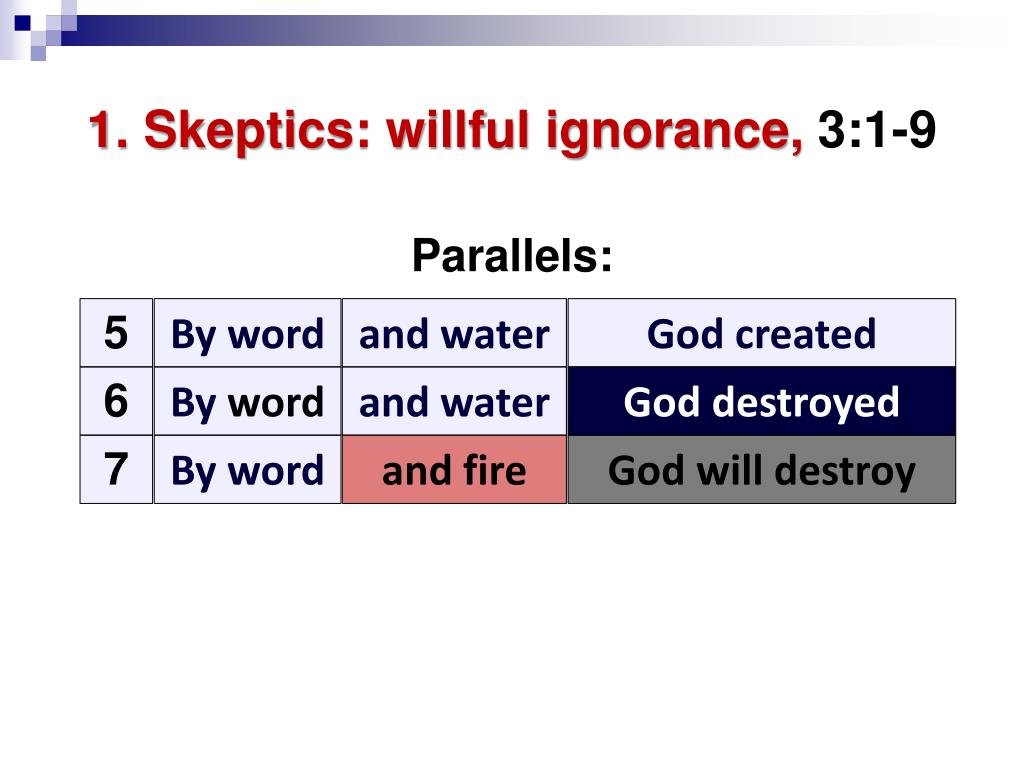 1. Skeptics: willful ignorance, 3:1-9

Parallels:

| 5 | By word | and water | God created |
|---|---|---|---|
| 6 | By word | and water | God destroyed |
| 7 | By word | and fire | God will destroy |